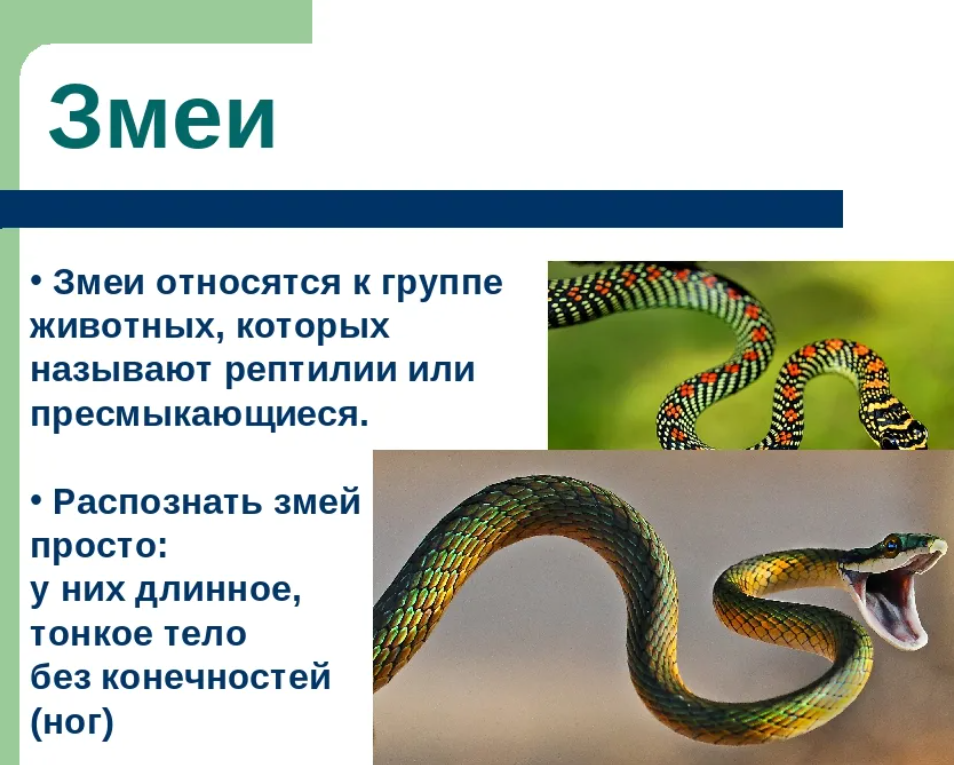 Змеи

• Змеи относятся к группе животных, которых называют рептилии или пресмыкающиеся.

• Распознать змей просто:
у них длинное, тонкое тело без конечностей (ног)